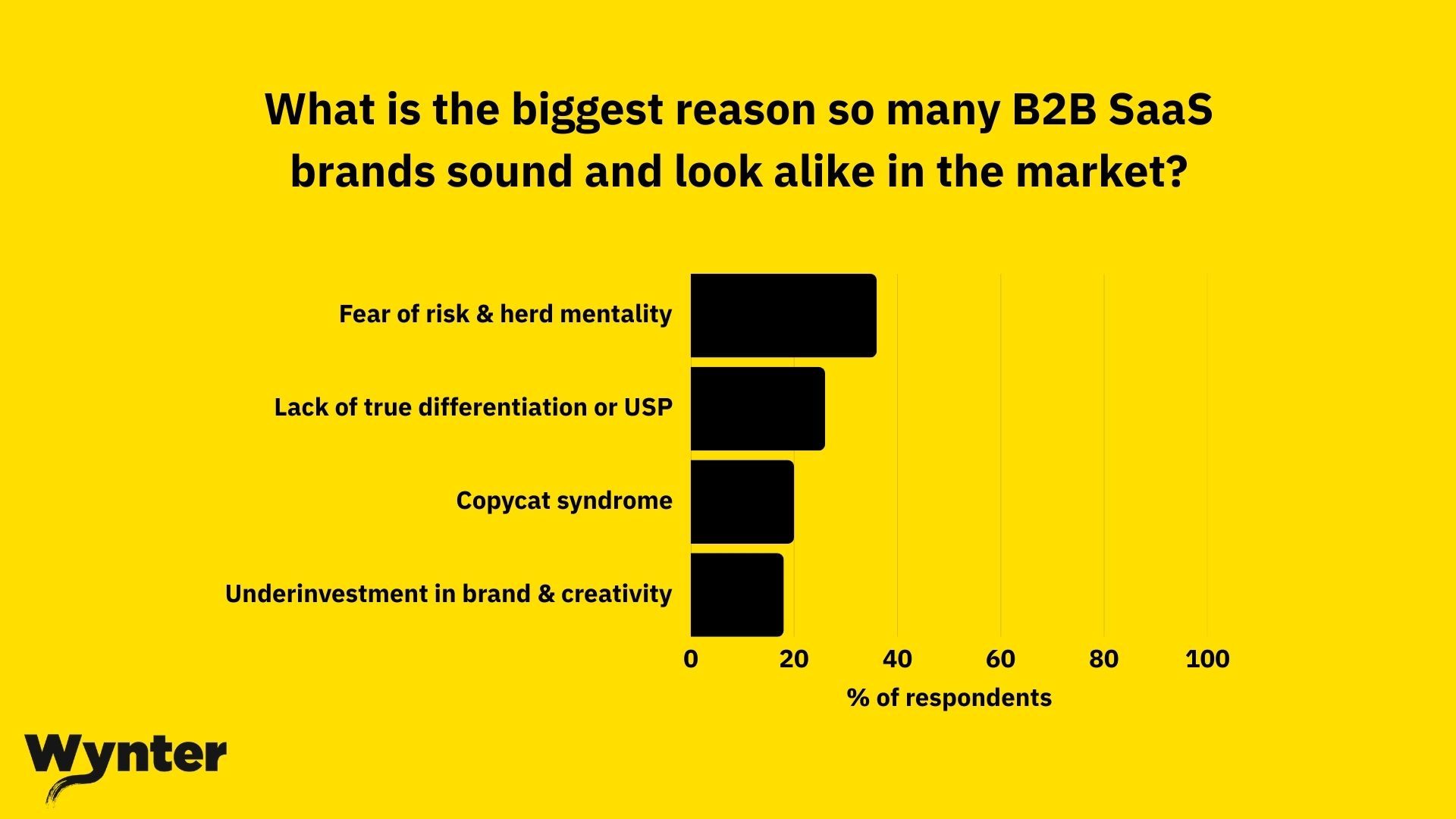 What is the biggest reason so many B2B SaaS brands sound and look alike in the market?

Fear of risk & herd mentality
Lack of true differentiation or USP
Copycat syndrome
Underinvestment in brand & creativity

0
20
40
60
80
100

% of respondents

Wynter